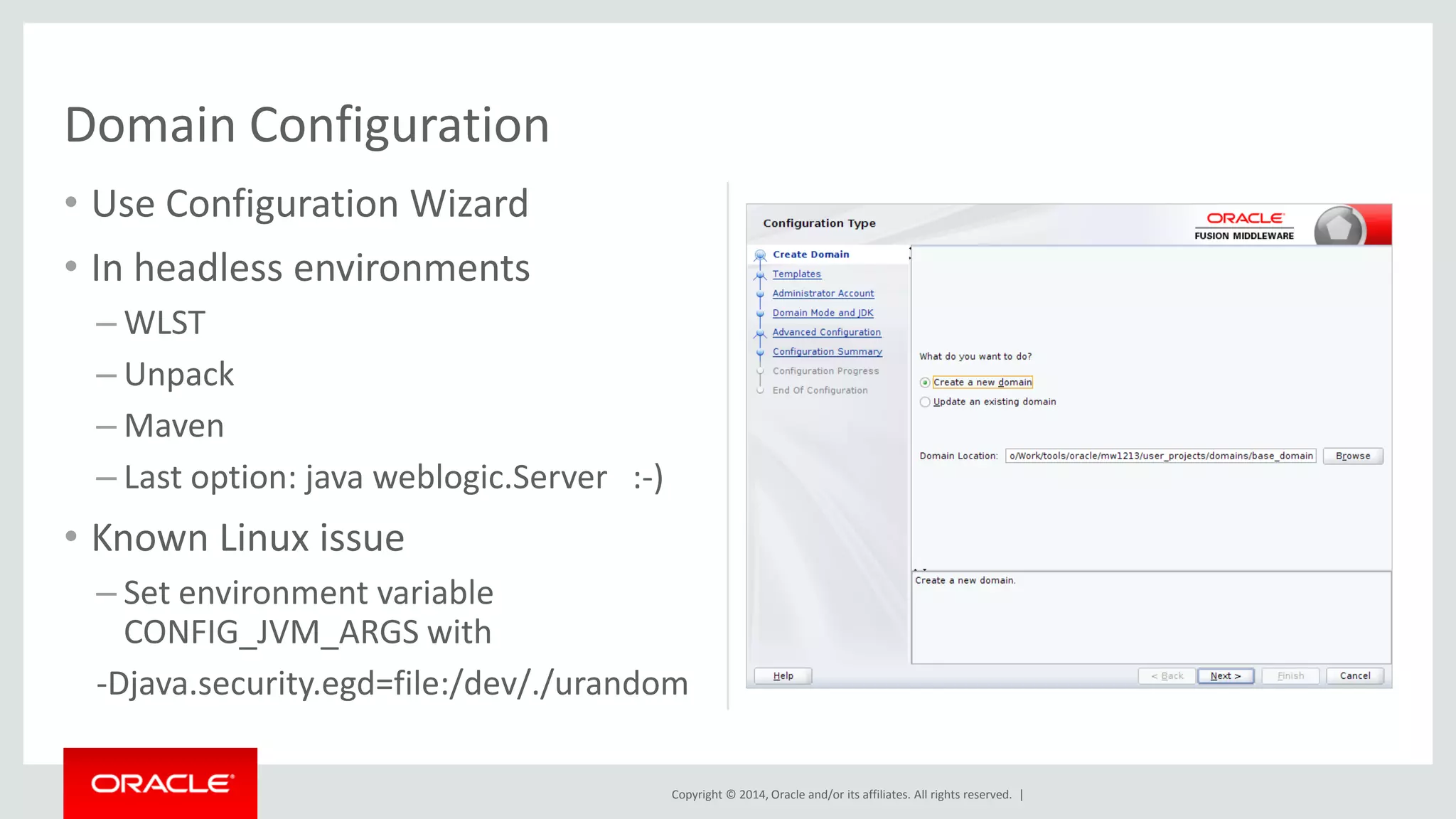 Domain Configuration

• Use Configuration Wizard

• In headless environments

– WLST

– Unpack

– Maven

– Last option: java weblogic.Server :-)

• Known Linux issue

– Set environment variable CONFIG_JVM_ARGS with

-Djava.security.egd=file:/dev/./urandom

Configuration Type

ORACLE
FUSION MIDDLEWARE

Create Domain
Templates
Administrator Account
Domain Mode and JDK
Advanced Configuration
Configuration Summary
Configuration Progress
End Of Configuration

What do you want to do?

Create a new domain

Update an existing domain

Domain Location: o/Work/tools/oracle/mw1213/user_projects/domains/base_domain Browse

Create a new domain.

Help

< Back Next > Finish Cancel

ORACLE

Copyright © 2014, Oracle and/or its affiliates. All rights reserved. |